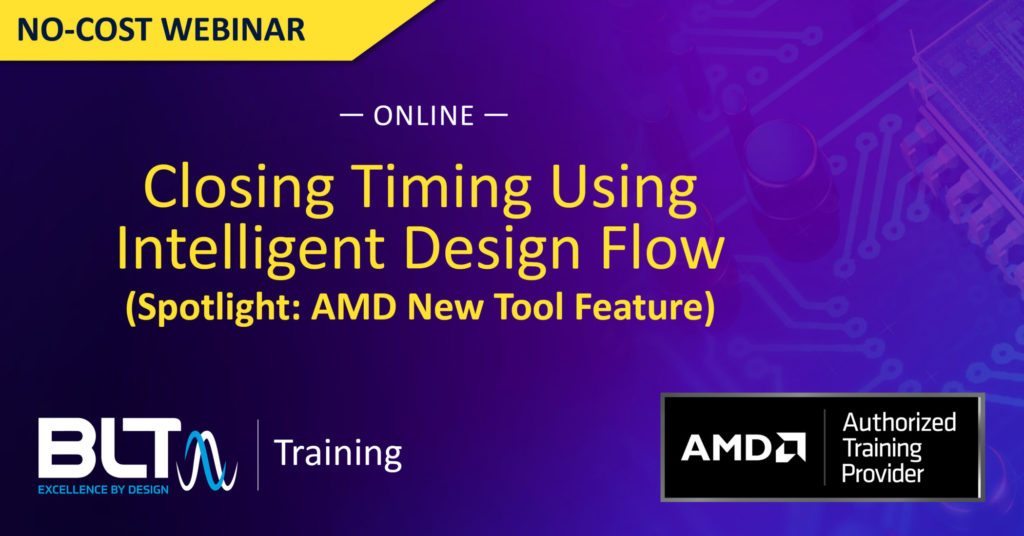 NO-COST WEBINAR

— ONLINE —

Closing Timing Using Intelligent Design Flow

(Spotlight: AMD New Tool Feature)

BLT

EXCELLENCE BY DESIGN

Training

AMD

Authorized Training Provider